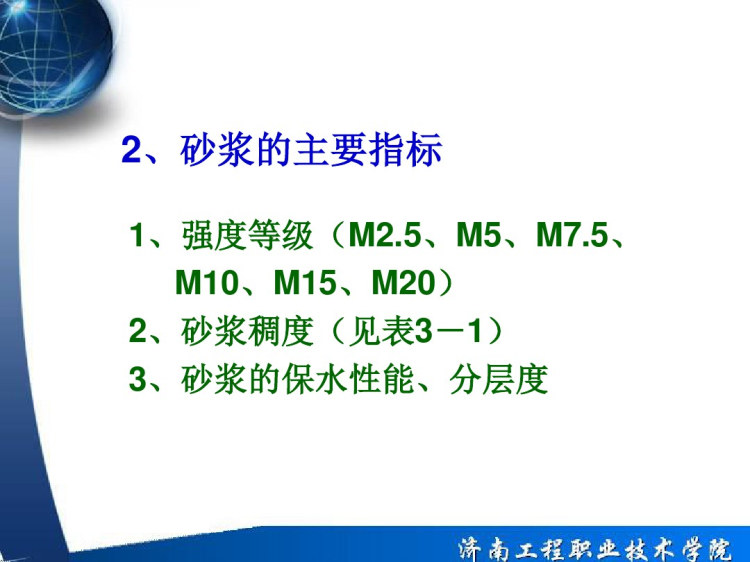 2、砂浆的主要指标

1、强度等级（M2.5、M5、M7.5、M10、M15、M20）
2、砂浆稠度（见表3－1）
3、砂浆的保水性能、分层度

济南工程职业技术学院